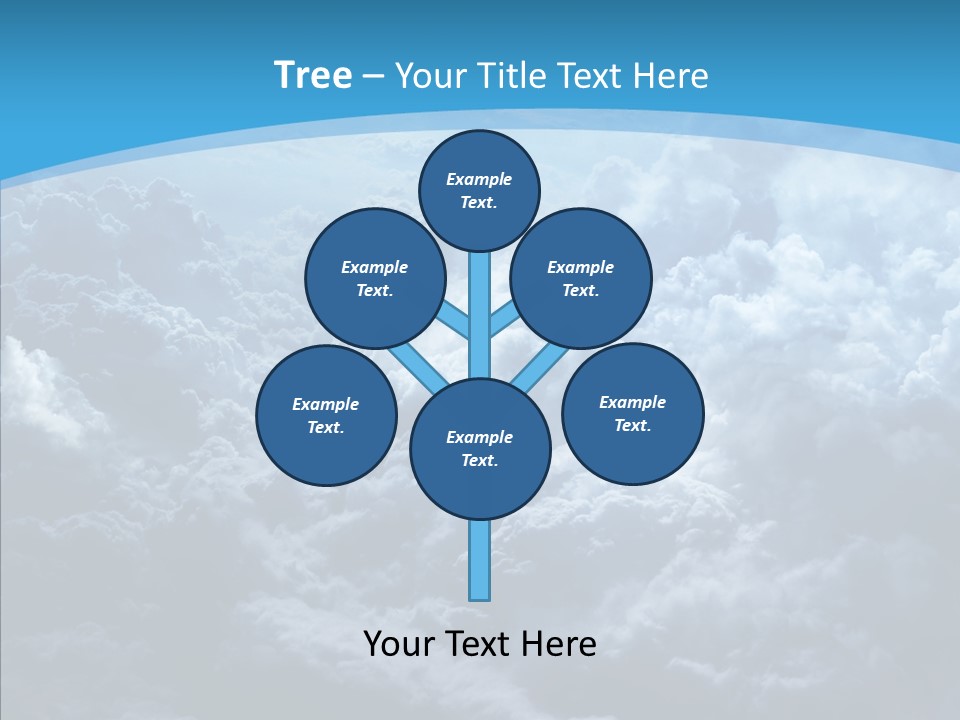 Tree – Your Title Text Here

Example Text.

Example Text.

Example Text.

Example Text.

Example Text.

Example Text.

Your Text Here